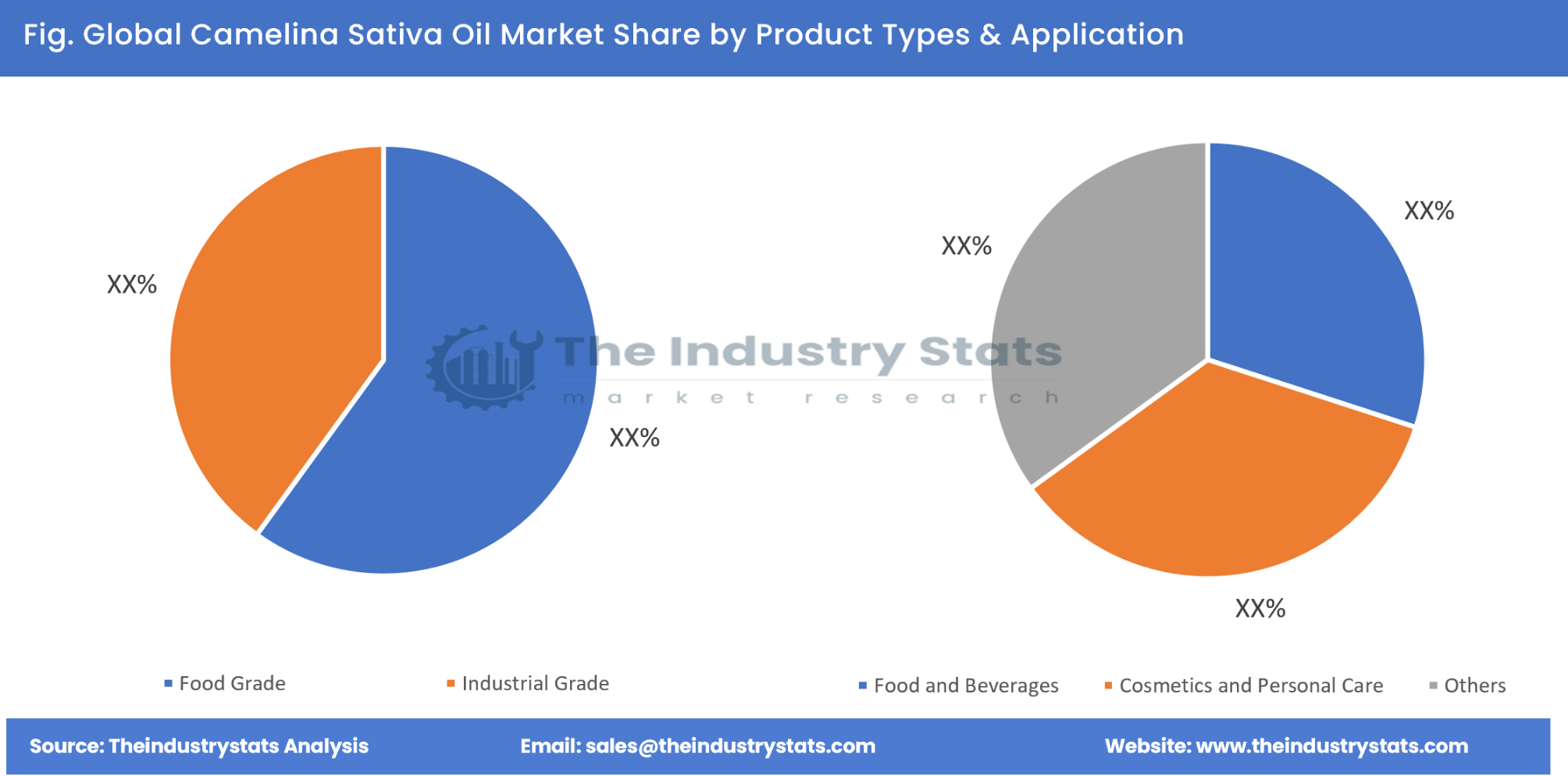 Fig. Global Camelina Sativa Oil Market Share by Product Types & Application

XX%

XX%

The Industry Stats
market research

XX%

XX%

XX%

Food Grade
Industrial Grade

Food and Beverages
Cosmetics and Personal Care
Others

Source: Theindustrystats Analysis
Email: sales@theindustrystats.com
Website: www.theindustrystats.com